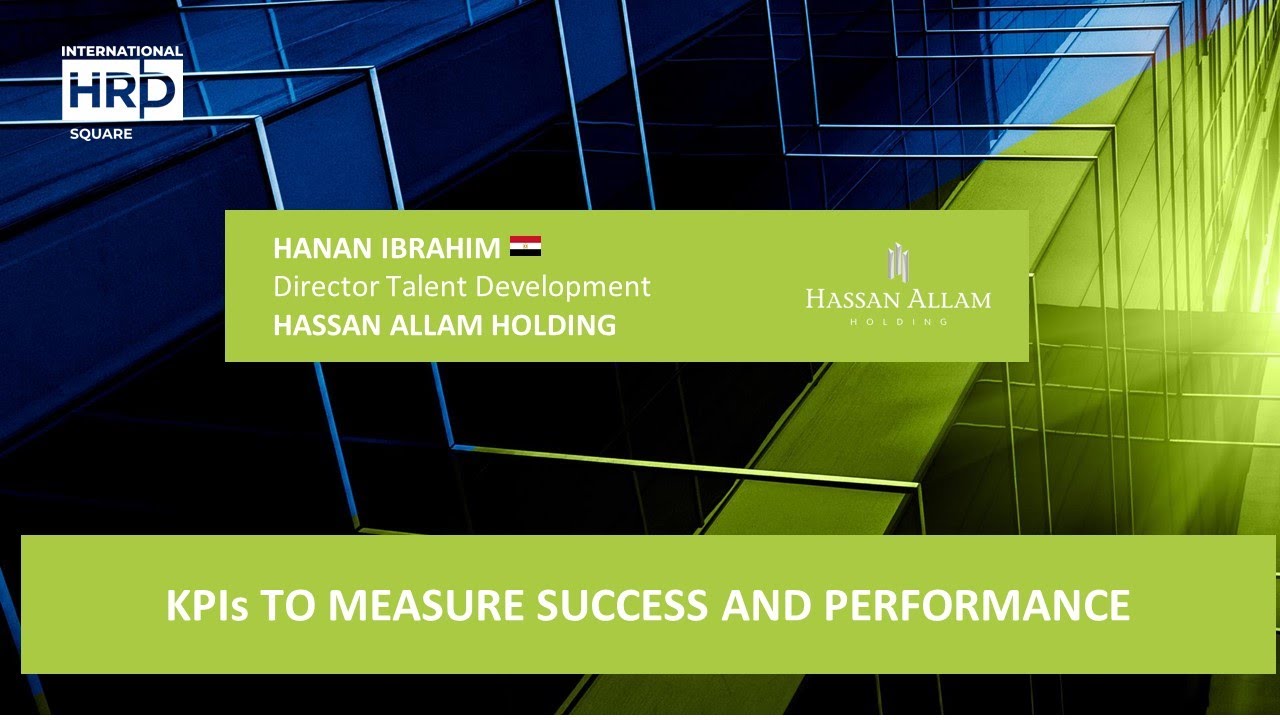 INTERNATIONAL
HRD
SQUARE

HANAN IBRAHIM
Director Talent Development
HASSAN ALLAM HOLDING

HASSAN ALLAM
HOLDING

KPIs TO MEASURE SUCCESS AND PERFORMANCE